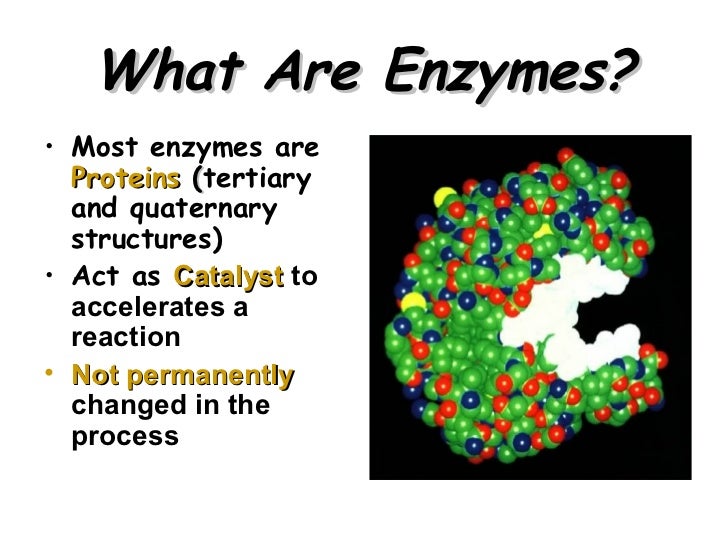 What Are Enzymes?

• Most enzymes are Proteins (tertiary and quaternary structures)

• Act as Catalyst to accelerates a reaction

• Not permanently changed in the process